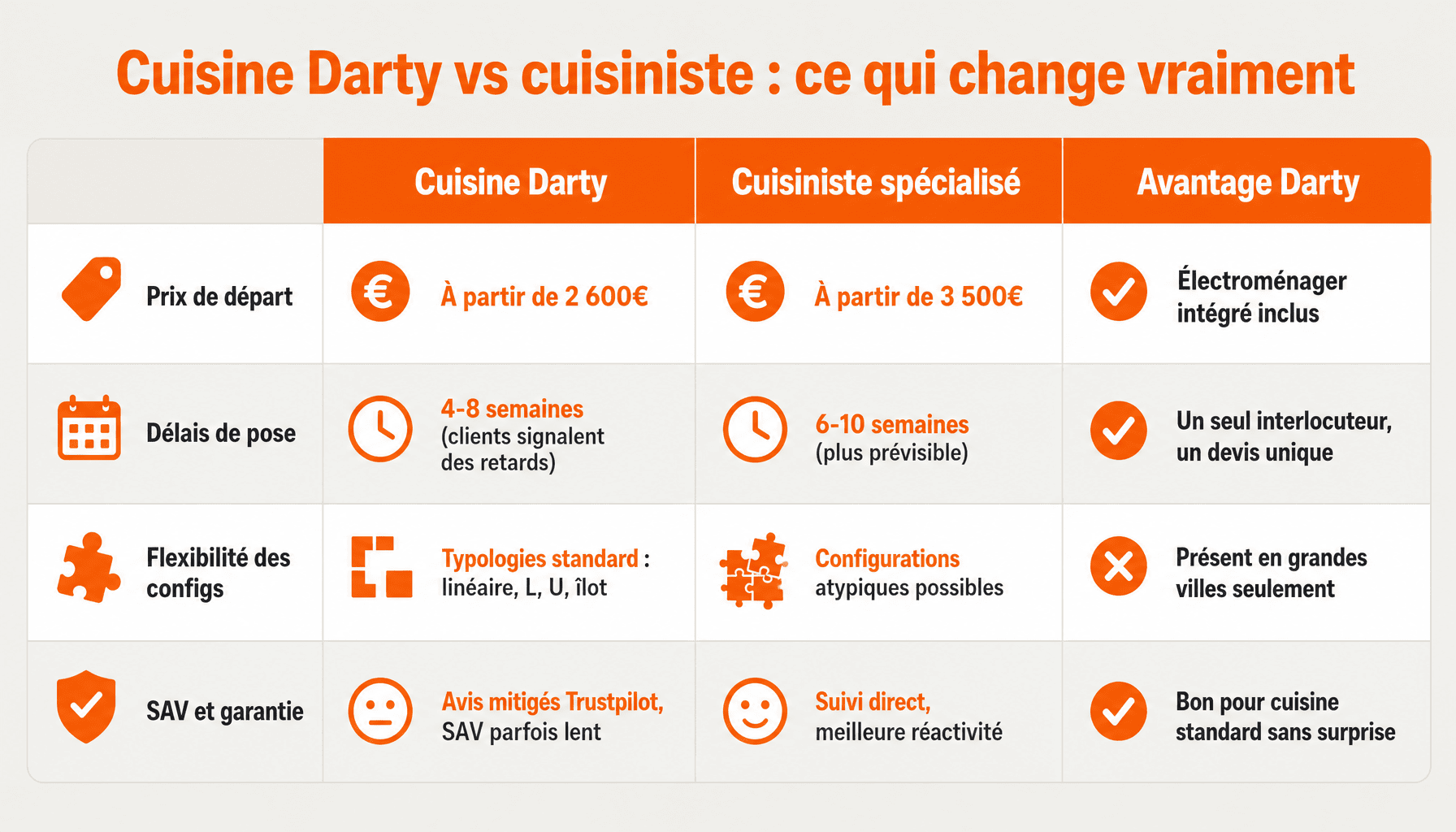 Cuisine Darty vs cuisiniste : ce qui change vraiment

| | Cuisine Darty | Cuisiniste spécialisé | Avantage Darty |
|---|---|---|---|
| Prix de départ | À partir de 2 600€ | À partir de 3 500€ | Électroménager intégré inclus |
| Délais de pose | 4-8 semaines (clients signalent des retards) | 6-10 semaines (plus prévisible) | Un seul interlocuteur, un devis unique |
| Flexibilité des configs | Typologies standard : linéaire, L, U, îlot | Configurations atypiques possibles | Présent en grandes villes seulement |
| SAV et garantie | Avis mitigés Trustpilot, SAV parfois lent | Suivi direct, meilleure réactivité | Bon pour cuisine standard sans surprise |